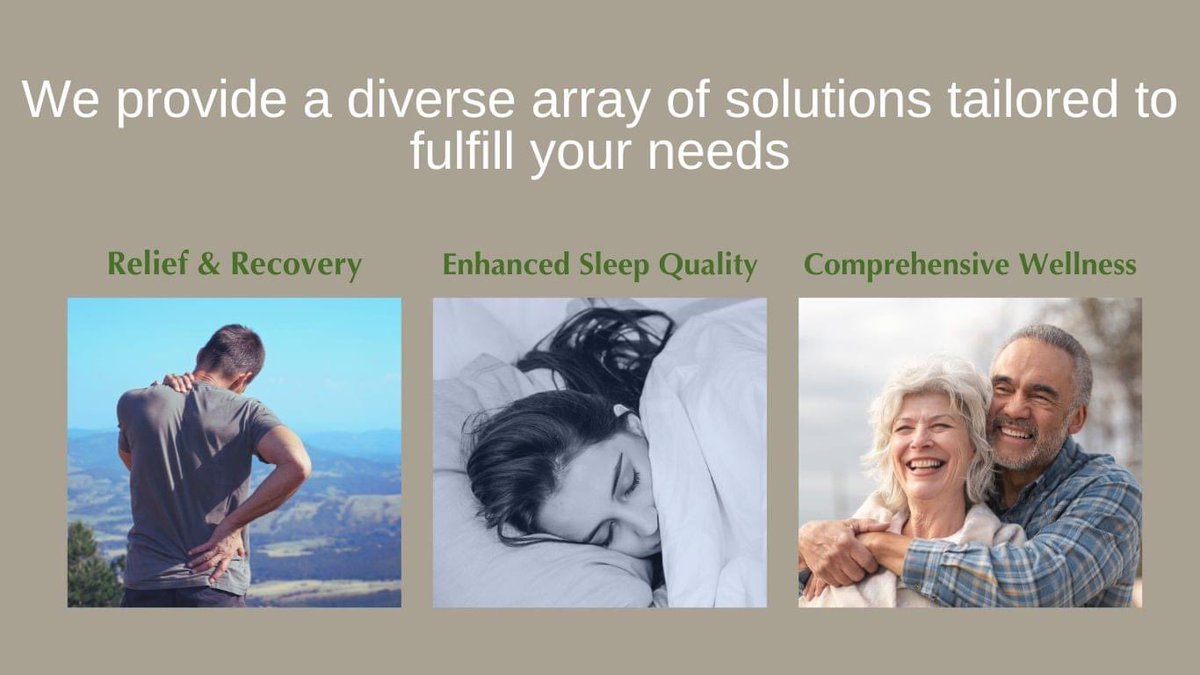 We provide a diverse array of solutions tailored to fulfill your needs

Relief & Recovery

Enhanced Sleep Quality

Comprehensive Wellness